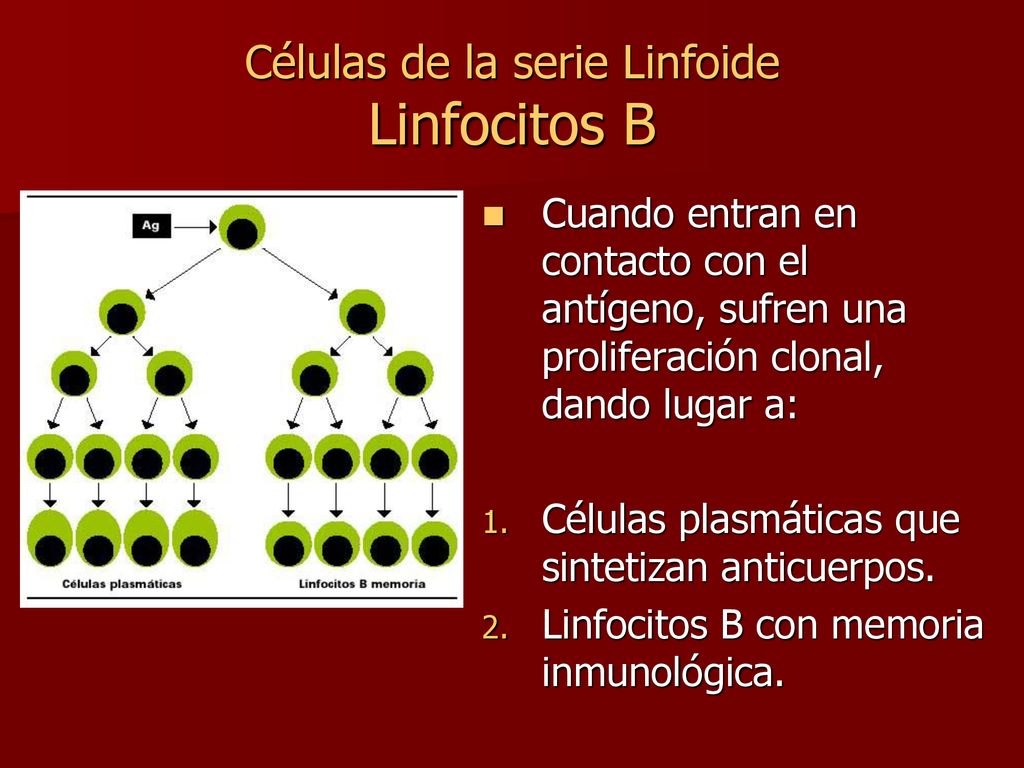 Células de la serie Linfoide
Linfocitos B

Ag

Células plasmáticas

Linfocitos B memoria

Cuando entran en contacto con el antígeno, sufren una proliferación clonal, dando lugar a:

1. Células plasmáticas que sintetizan anticuerpos.
2. Linfocitos B con memoria inmunológica.